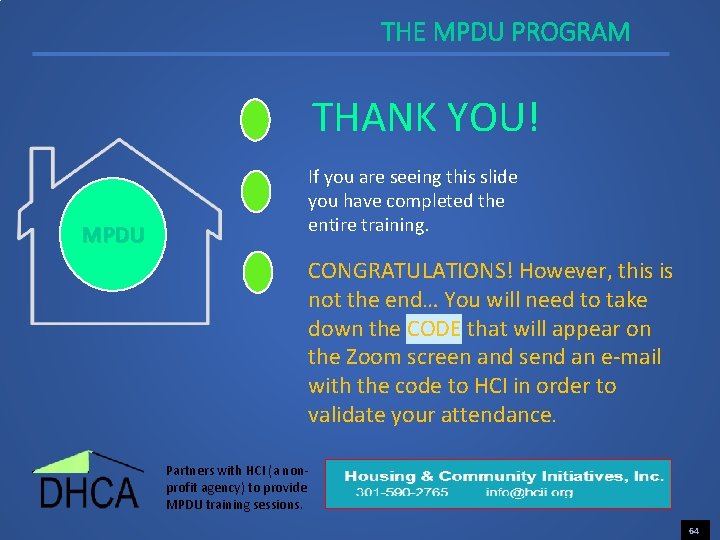 THE MPDU PROGRAM

MPDU

THANK YOU!

If you are seeing this slide you have completed the entire training.

CONGRATULATIONS! However, this is not the end… You will need to take down the CODE that will appear on the Zoom screen and send an e-mail with the code to HCI in order to validate your attendance.

DHCA

Partners with HCI (a non-profit agency) to provide MPDU training sessions.

Housing & Community Initiatives, Inc.
301-590-2765 info@hcii.org

64